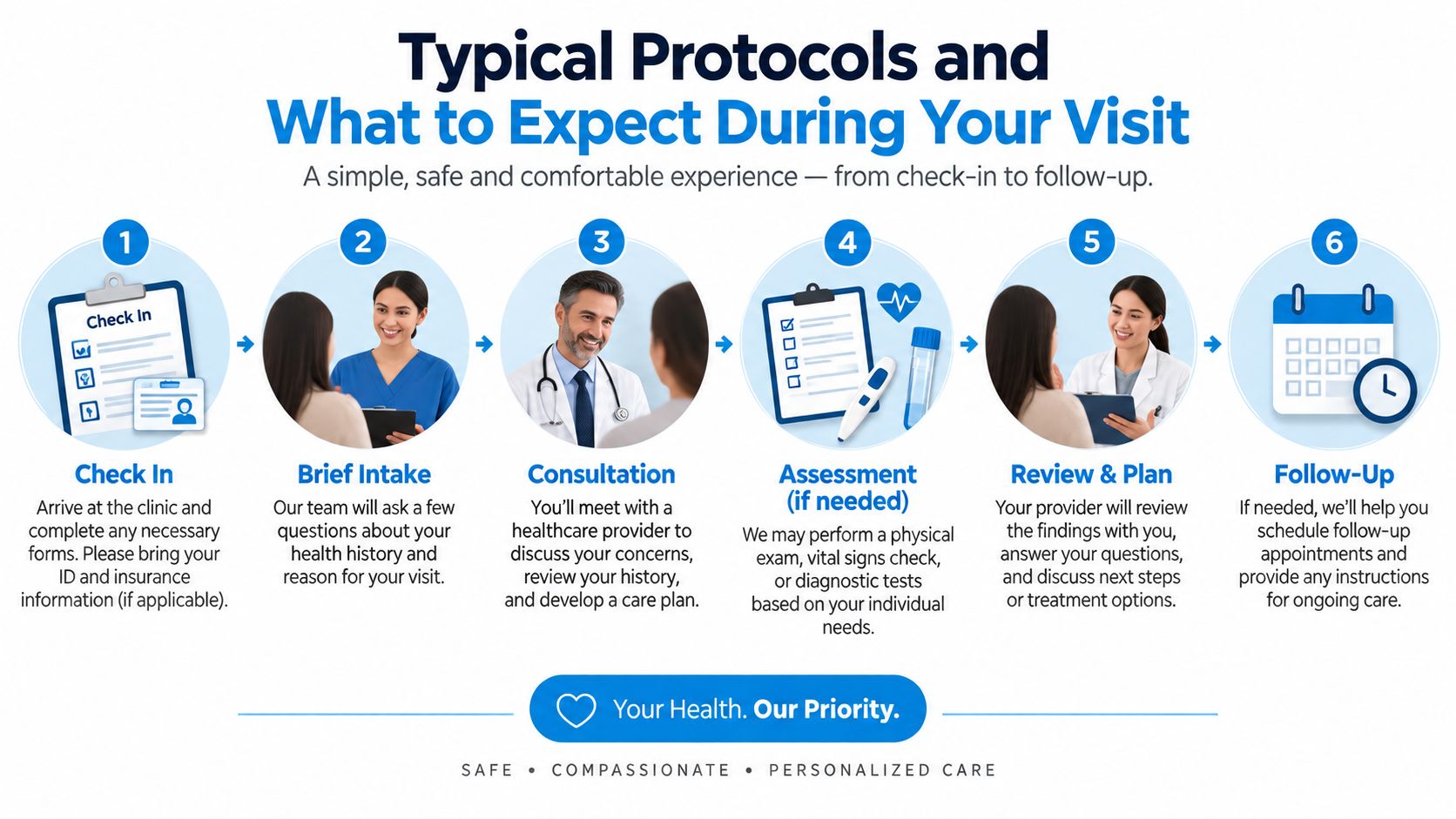 Typical Protocols and
What to Expect During Your Visit

A simple, safe and comfortable experience — from check-in to follow-up.

1

Check In

Check In

Arrive at the clinic and complete any necessary forms. Please bring your ID and insurance information (if applicable).

2

Brief Intake

Our team will ask a few questions about your health history and reason for your visit.

3

Consultation

You'll meet with a healthcare provider to discuss your concerns, review your history, and develop a care plan.

4

Assessment (if needed)

We may perform a physical exam, vital signs check, or diagnostic tests based on your individual needs.

5

Review & Plan

Your provider will review the findings with you, answer your questions, and discuss next steps or treatment options.

6

Follow-Up

If needed, we'll help you schedule follow-up appointments and provide any instructions for ongoing care.

Your Health. Our Priority.

SAFE • COMPASSIONATE • PERSONALIZED CARE